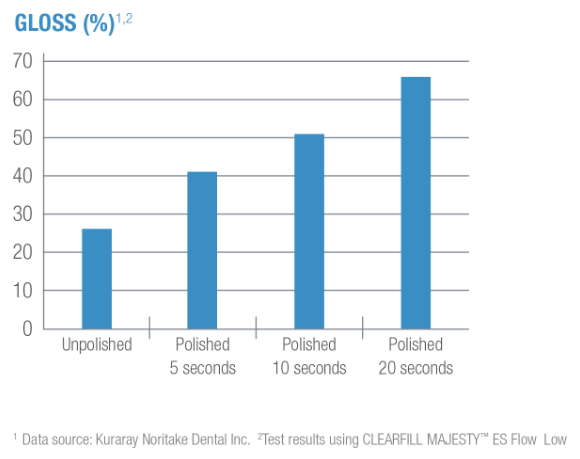 GLOSS (%)$^{1,2}$

70
60
50
40
30
20
10
0

Unpolished
Polished 5 seconds
Polished 10 seconds
Polished 20 seconds

$^1$ Data source: Kuraray Noritake Dental Inc. $^2$Test results using CLEARFILL MAJESTY™ ES Flow Low